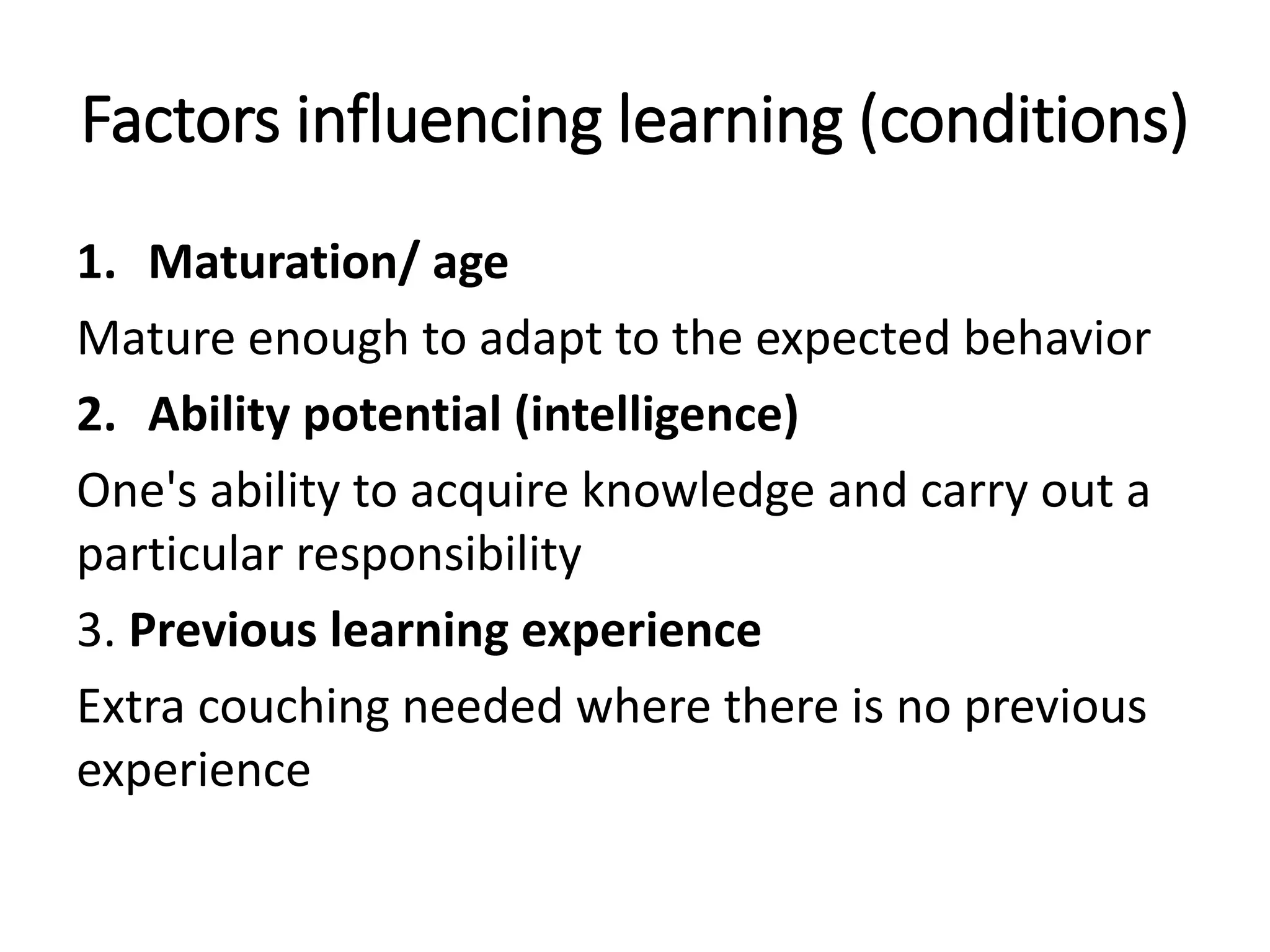 Factors influencing learning (conditions)

1. Maturation/ age

Mature enough to adapt to the expected behavior

2. Ability potential (intelligence)

One's ability to acquire knowledge and carry out a particular responsibility

3. Previous learning experience

Extra couching needed where there is no previous experience